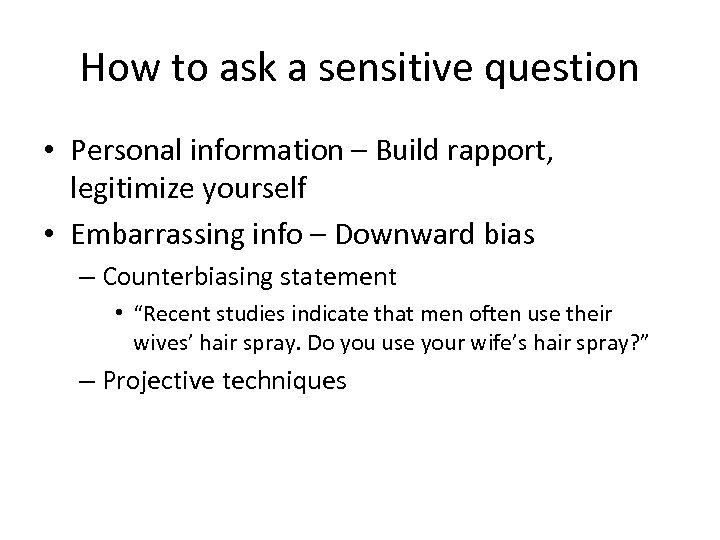 How to ask a sensitive question

• Personal information – Build rapport, legitimize yourself
• Embarrassing info – Downward bias
  – Counterbiasing statement
    • “Recent studies indicate that men often use their wives’ hair spray. Do you use your wife’s hair spray?”
  – Projective techniques